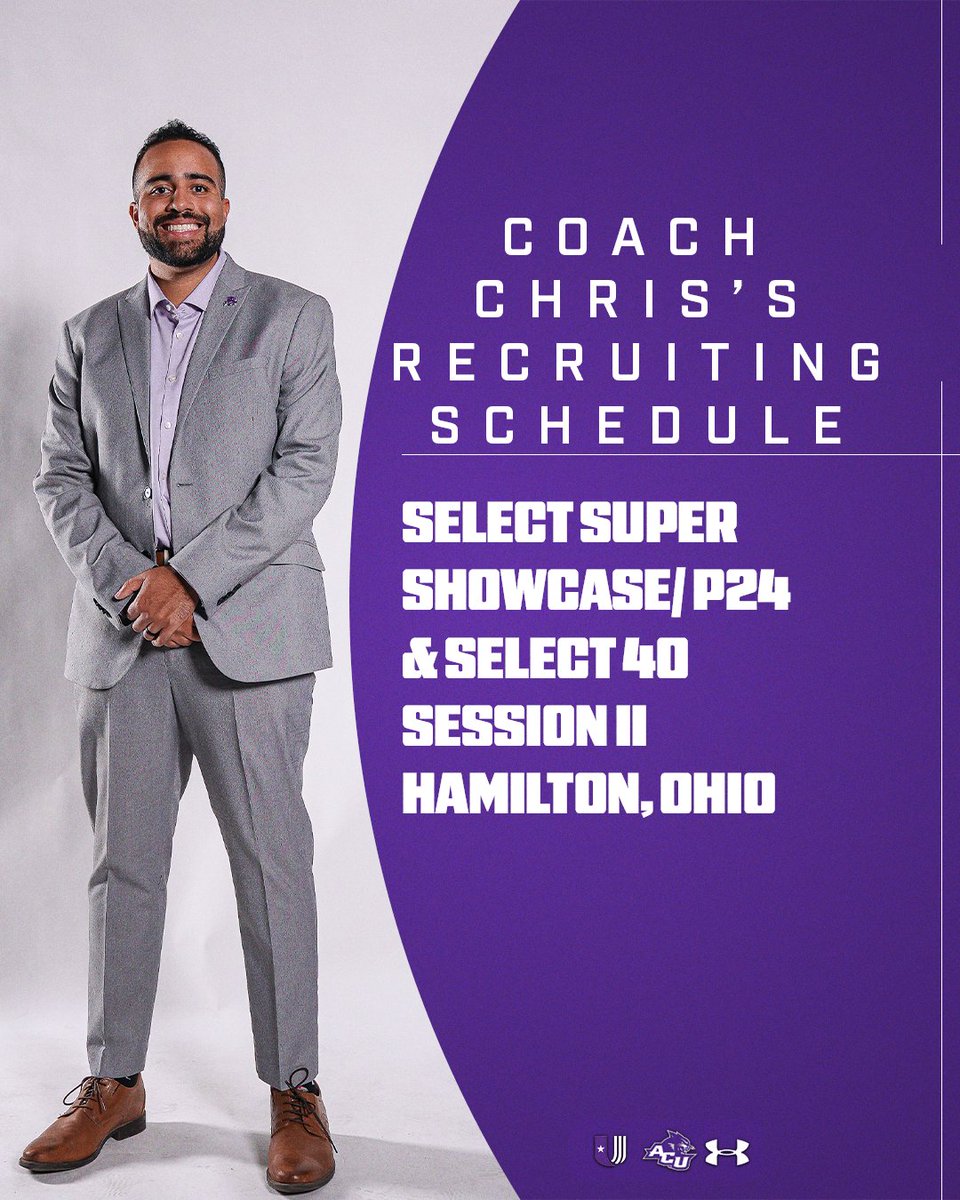 COACH CHRIS'S RECRUITING SCHEDULE

SELECT SUPER SHOWCASE/ P24 & SELECT 40 SESSION II HAMILTON, OHIO

ACU